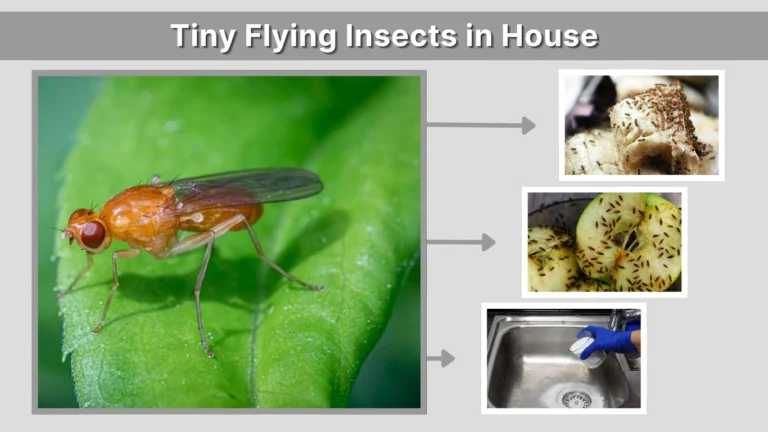 Tiny Flying Insects in House